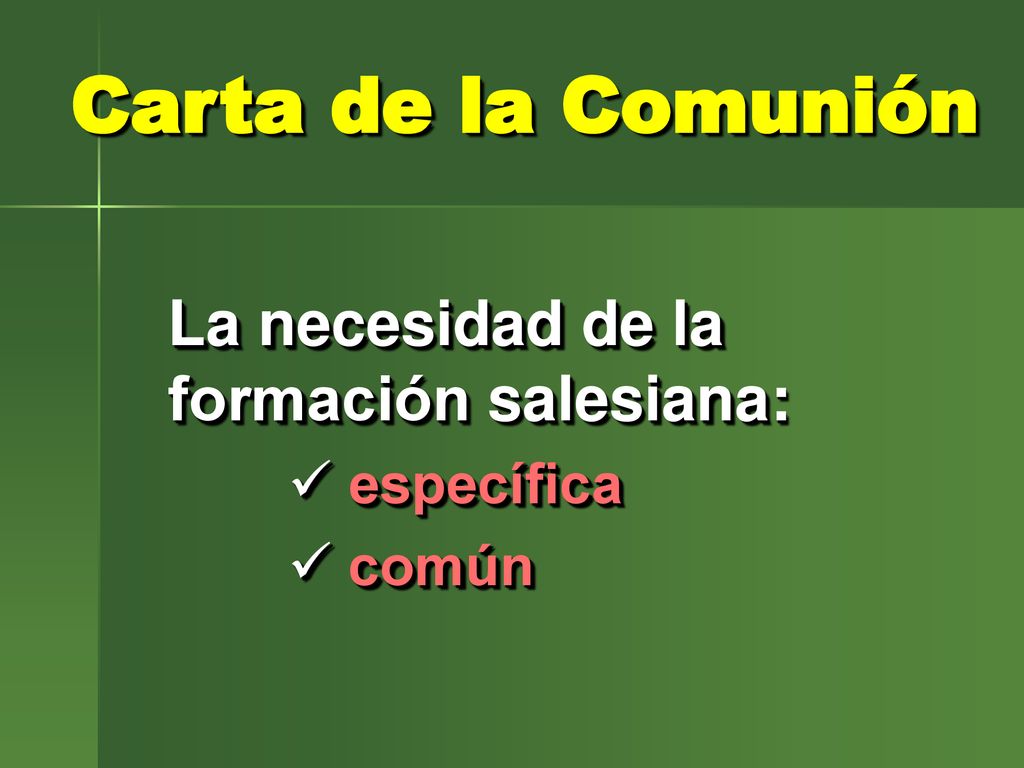 Carta de la Comunión

La necesidad de la formación salesiana:

✓ específica
✓ común